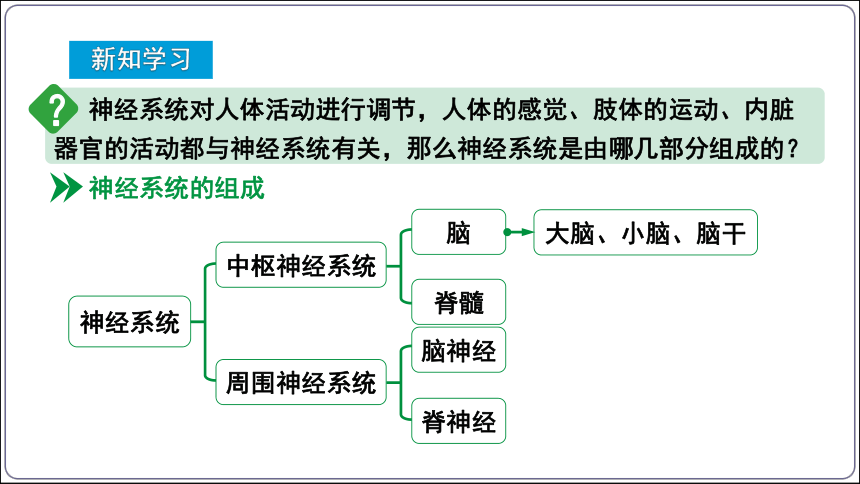 新知学习

? 神经系统对人体活动进行调节，人体的感觉、肢体的运动、内脏器官的活动都与神经系统有关，那么神经系统是由哪几部分组成的？

神经系统的组成

神经系统

中枢神经系统

脑

大脑、小脑、脑干

脊髓

周围神经系统

脑神经

脊神经